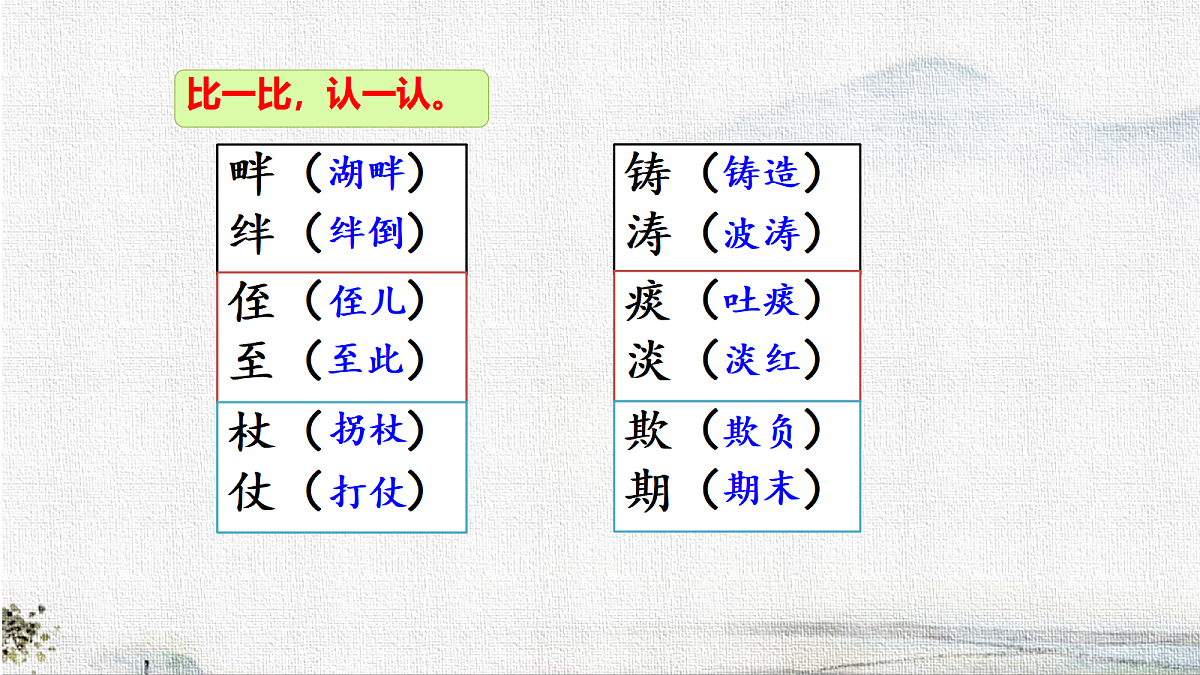 比一比，认一认。

畔（湖畔）
绊（绊倒）
侄（侄儿）
至（至此）
杖（拐杖）
仗（打仗）

铸（铸造）
涛（波涛）
痰（吐痰）
淡（淡红）
欺（欺负）
期（期末）